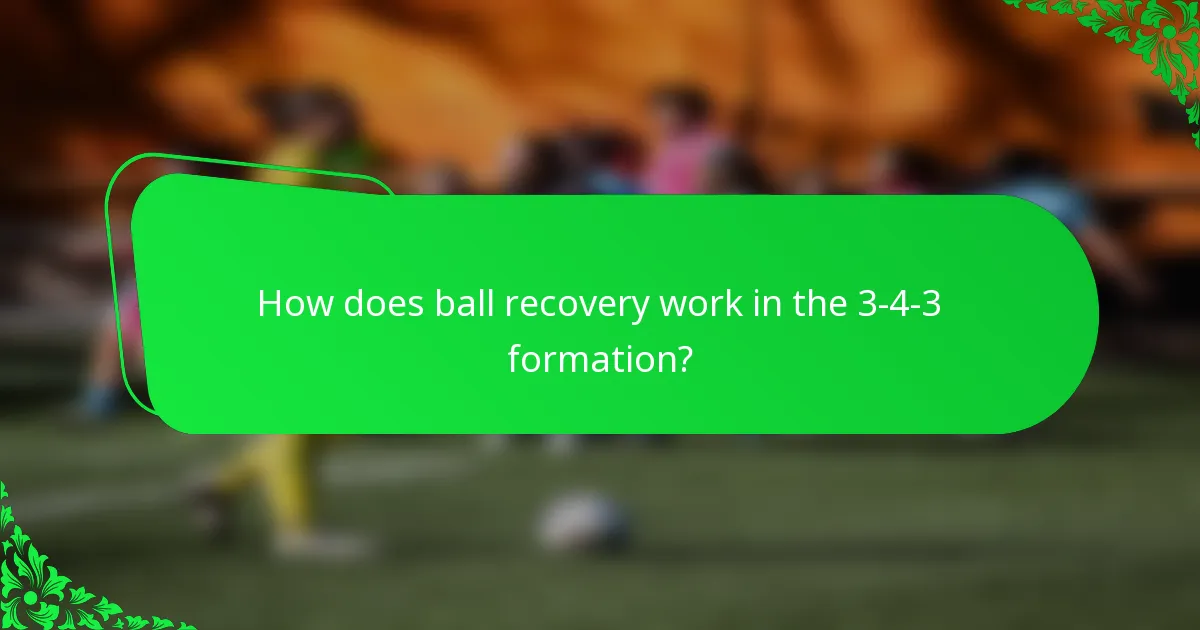 How does ball recovery work in the 3-4-3 formation?